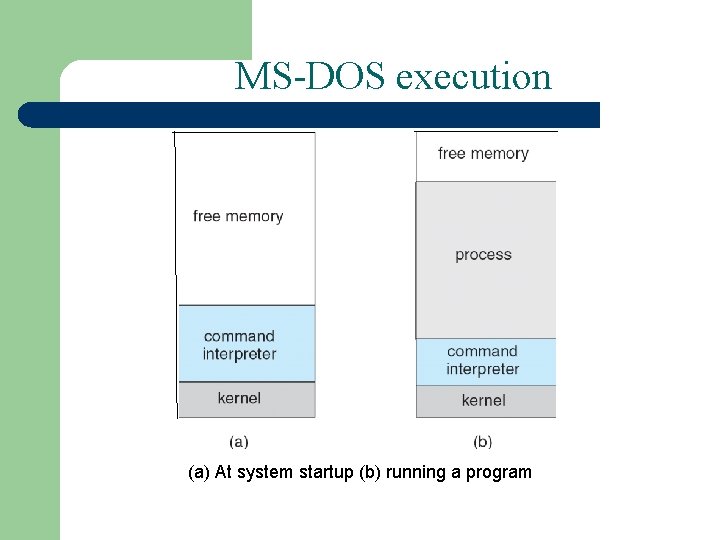 MS-DOS execution

free memory

command interpreter

kernel

(a)

free memory

process

command interpreter

kernel

(b)

(a) At system startup (b) running a program